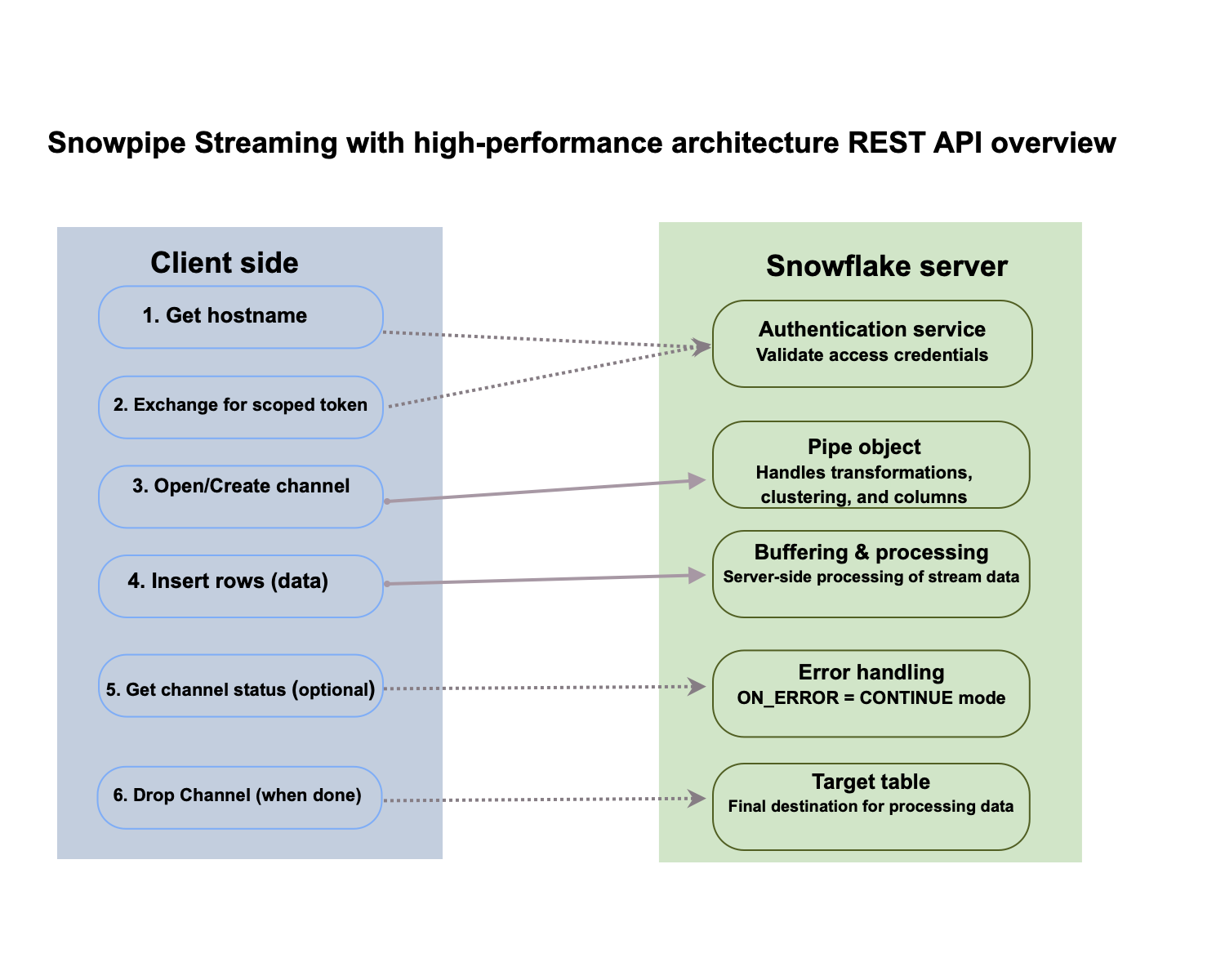 Snowpipe Streaming with high-performance architecture REST API overview

Client side

1. Get hostname

2. Exchange for scoped token

3. Open/Create channel

4. Insert rows (data)

5. Get channel status (optional)

6. Drop Channel (when done)

Snowflake server

Authentication service
Validate access credentials

Pipe object
Handles transformations, clustering, and columns

Buffering & processing
Server-side processing of stream data

Error handling
ON_ERROR = CONTINUE mode

Target table
Final destination for processing data